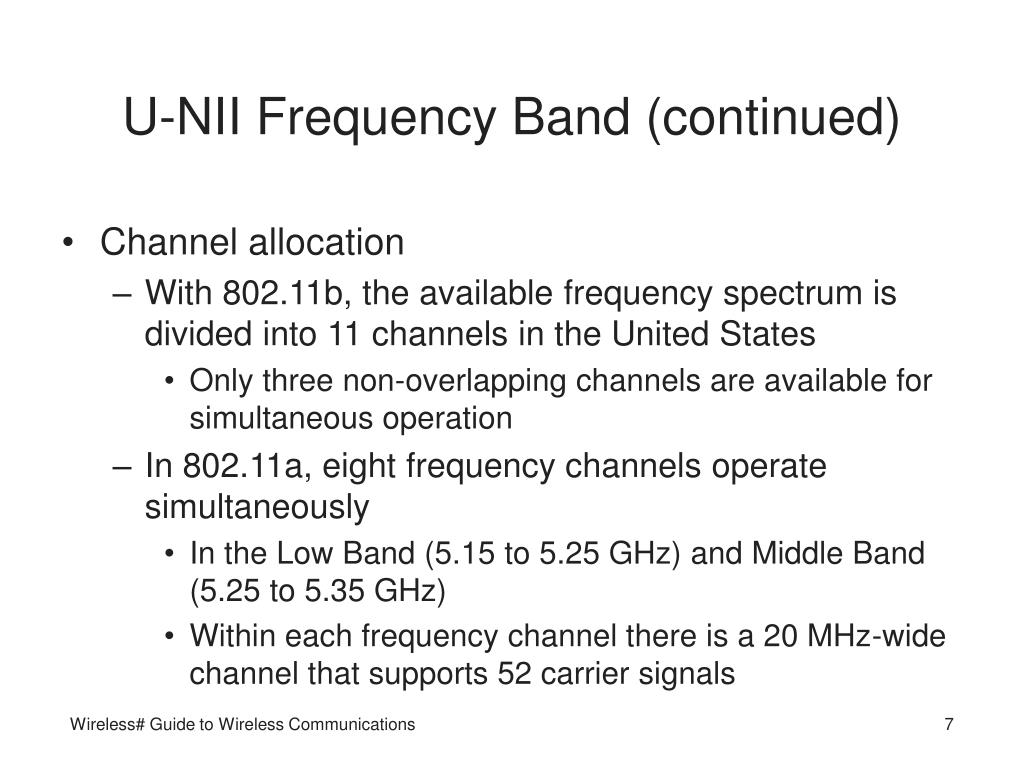 U-NII Frequency Band (continued)

• Channel allocation
– With 802.11b, the available frequency spectrum is divided into 11 channels in the United States
• Only three non-overlapping channels are available for simultaneous operation
– In 802.11a, eight frequency channels operate simultaneously
• In the Low Band (5.15 to 5.25 GHz) and Middle Band (5.25 to 5.35 GHz)
• Within each frequency channel there is a 20 MHz-wide channel that supports 52 carrier signals

Wireless# Guide to Wireless Communications

7